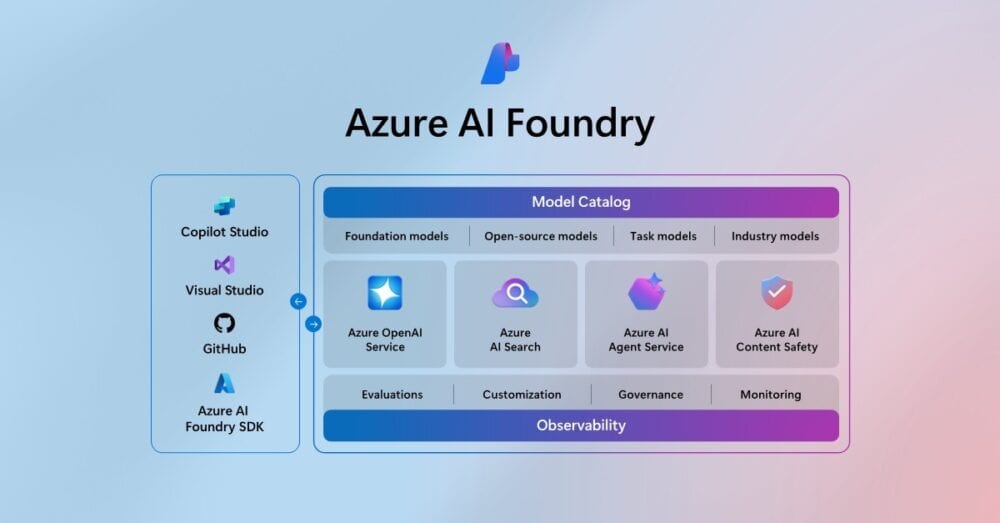 Azure AI Foundry

Copilot Studio
Visual Studio
GitHub
Azure AI Foundry SDK

Model Catalog

Foundation models | Open-source models | Task models | Industry models

Azure OpenAI Service
Azure AI Search
Azure AI Agent Service
Azure AI Content Safety

Evaluations | Customization | Governance | Monitoring

Observability